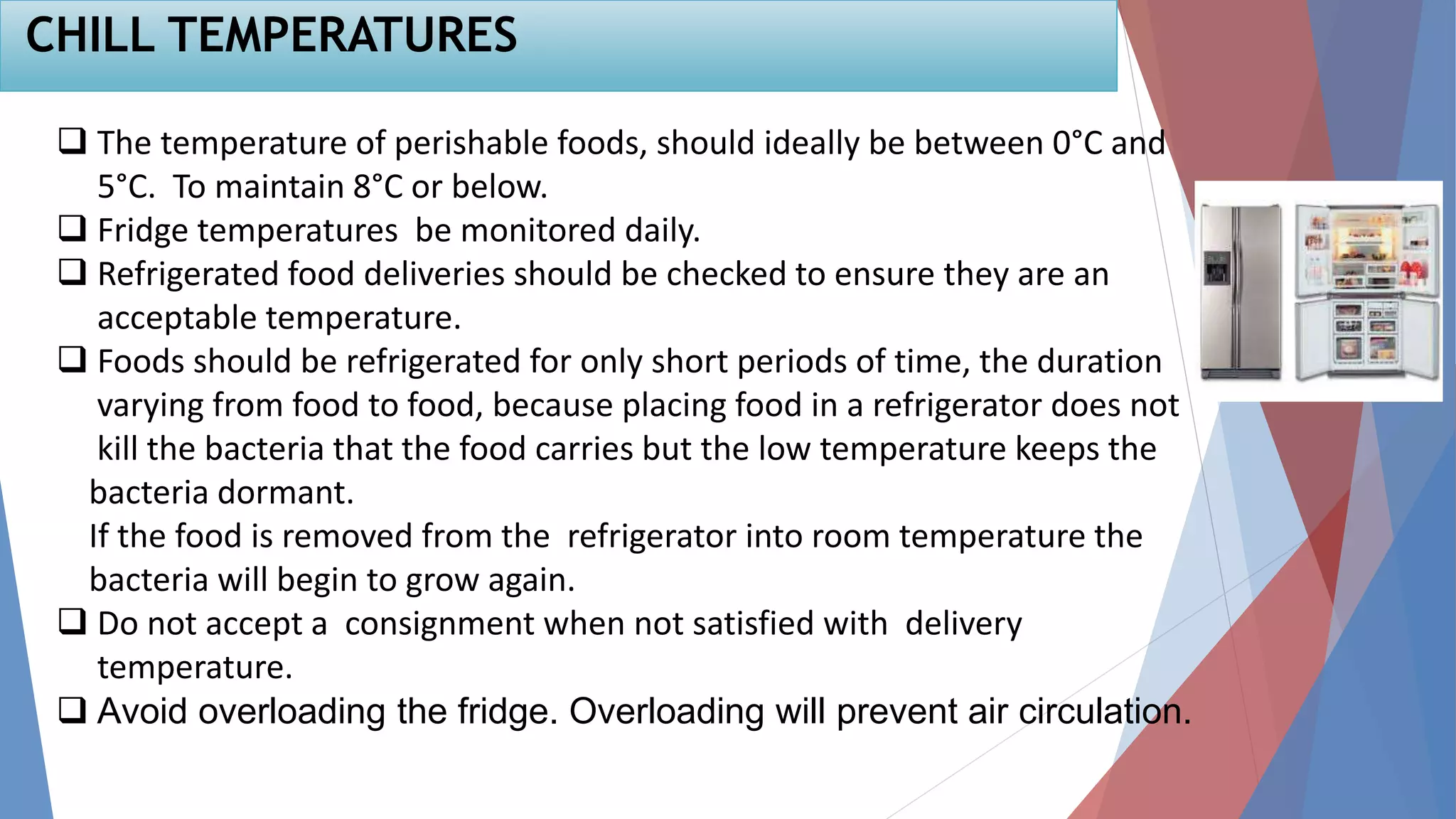 CHILL TEMPERATURES

❑ The temperature of perishable foods, should ideally be between 0°C and 5°C. To maintain 8°C or below.

❑ Fridge temperatures be monitored daily.

❑ Refrigerated food deliveries should be checked to ensure they are an acceptable temperature.

❑ Foods should be refrigerated for only short periods of time, the duration varying from food to food, because placing food in a refrigerator does not kill the bacteria that the food carries but the low temperature keeps the bacteria dormant.

If the food is removed from the refrigerator into room temperature the bacteria will begin to grow again.

❑ Do not accept a consignment when not satisfied with delivery temperature.

❑ Avoid overloading the fridge. Overloading will prevent air circulation.